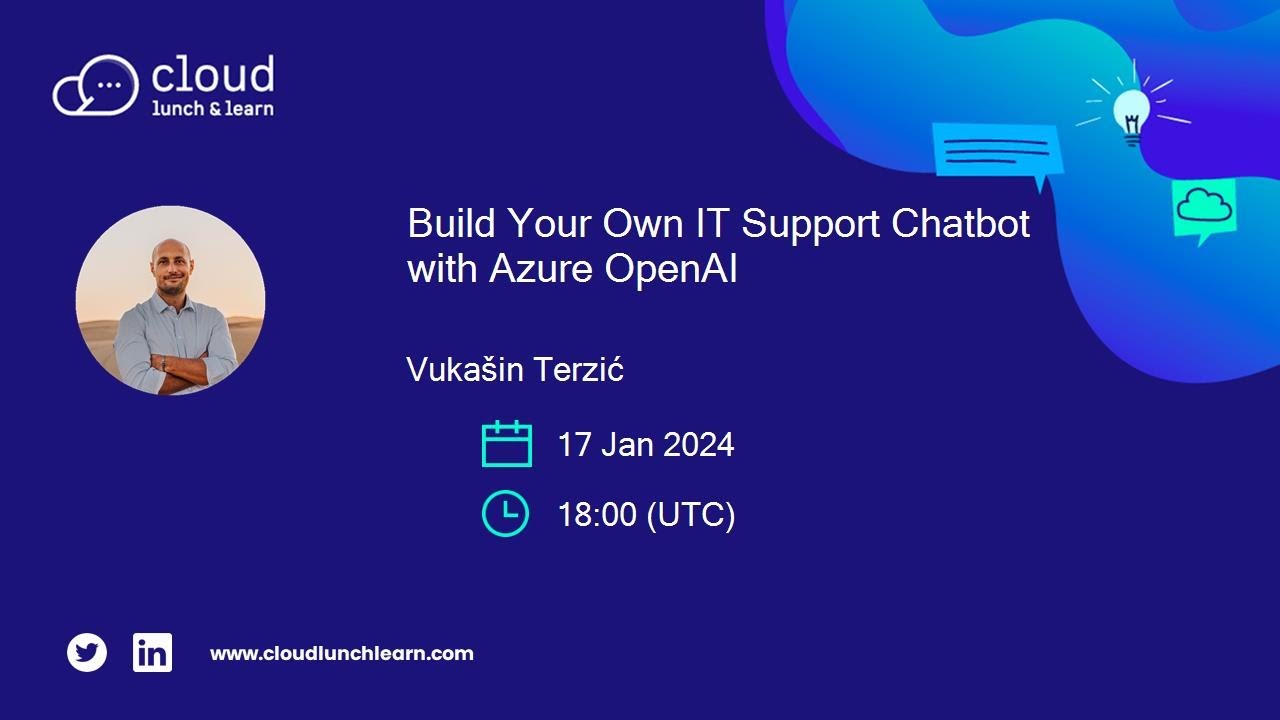 cloud
lunch & learn

Build Your Own IT Support Chatbot with Azure OpenAI

Vukašin Terzić

17 Jan 2024

18:00 (UTC)

www.cloudlunchlearn.com